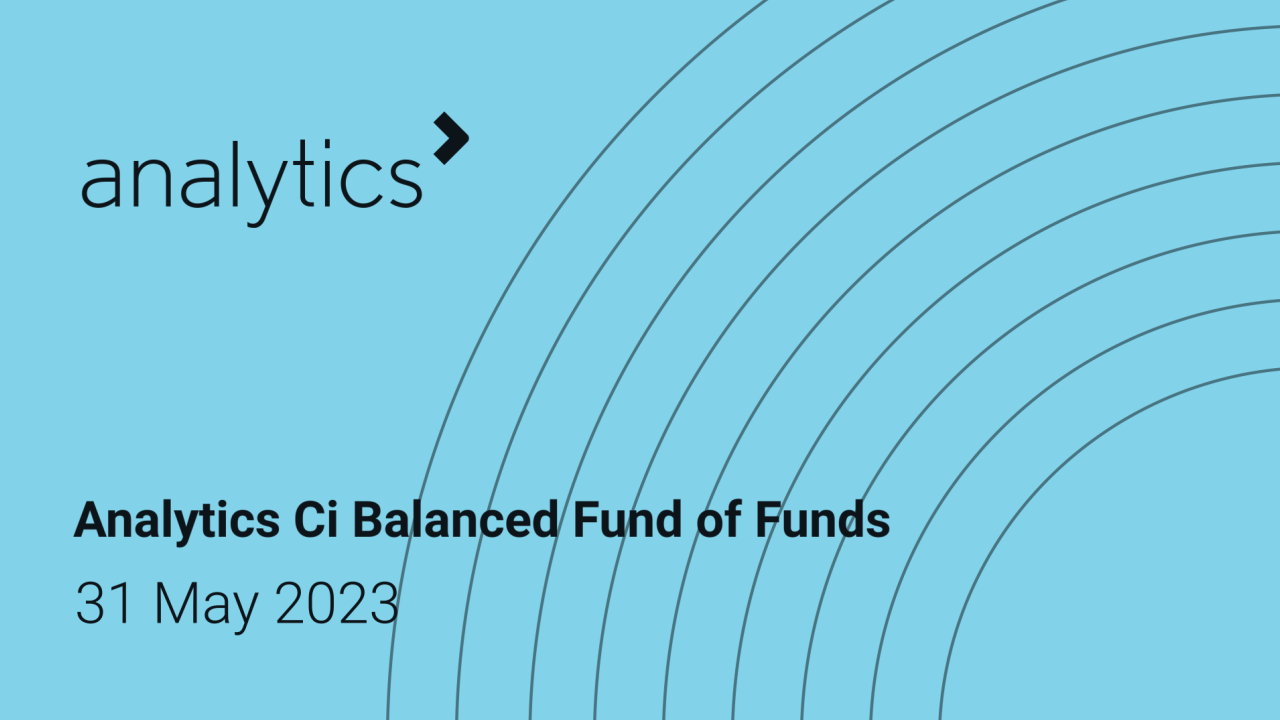 analytics

Analytics Ci Balanced Fund of Funds

31 May 2023